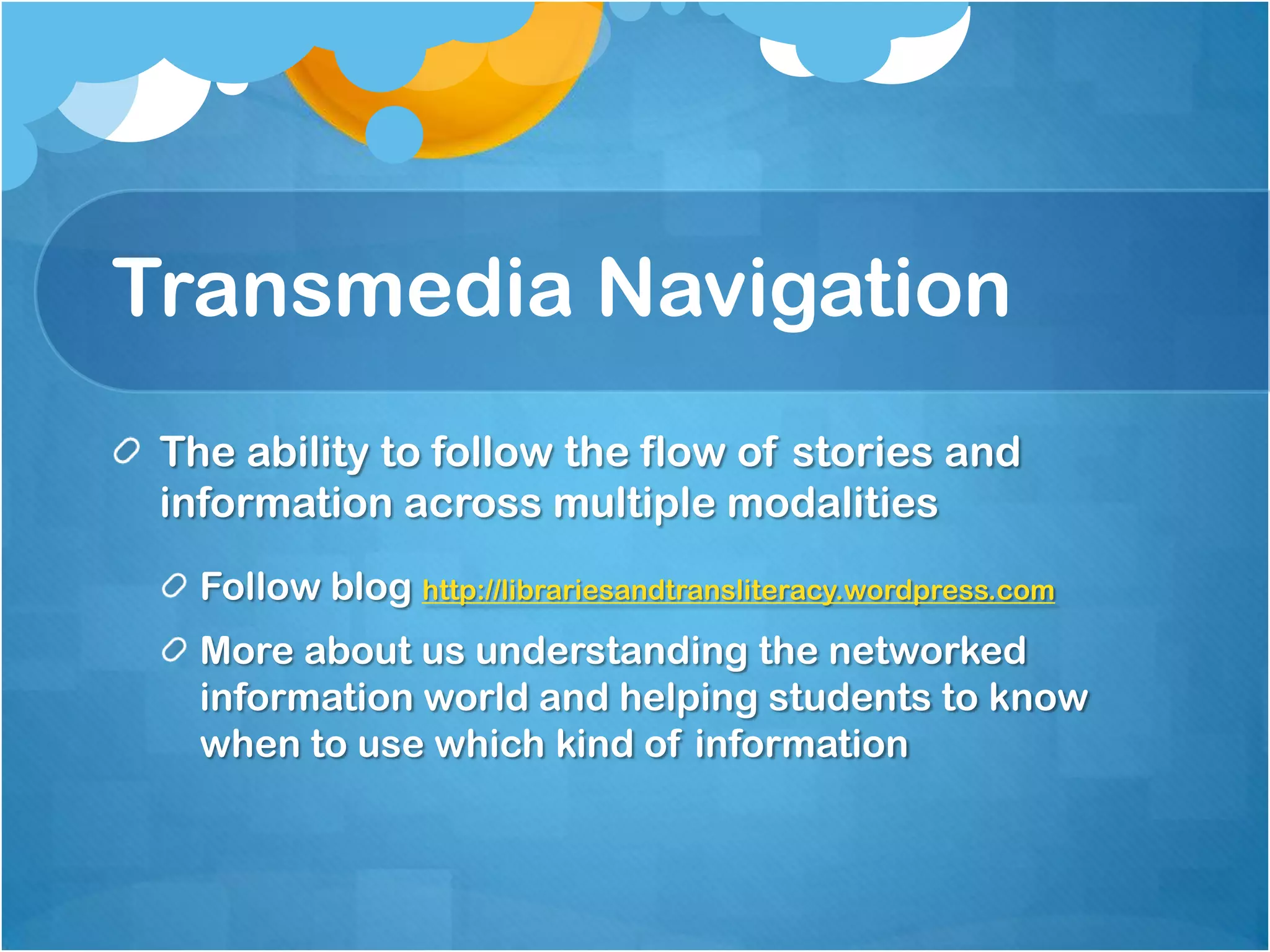 Transmedia Navigation

The ability to follow the flow of stories and information across multiple modalities

Follow blog http://librariesandtransliteracy.wordpress.com

More about us understanding the networked information world and helping students to know when to use which kind of information